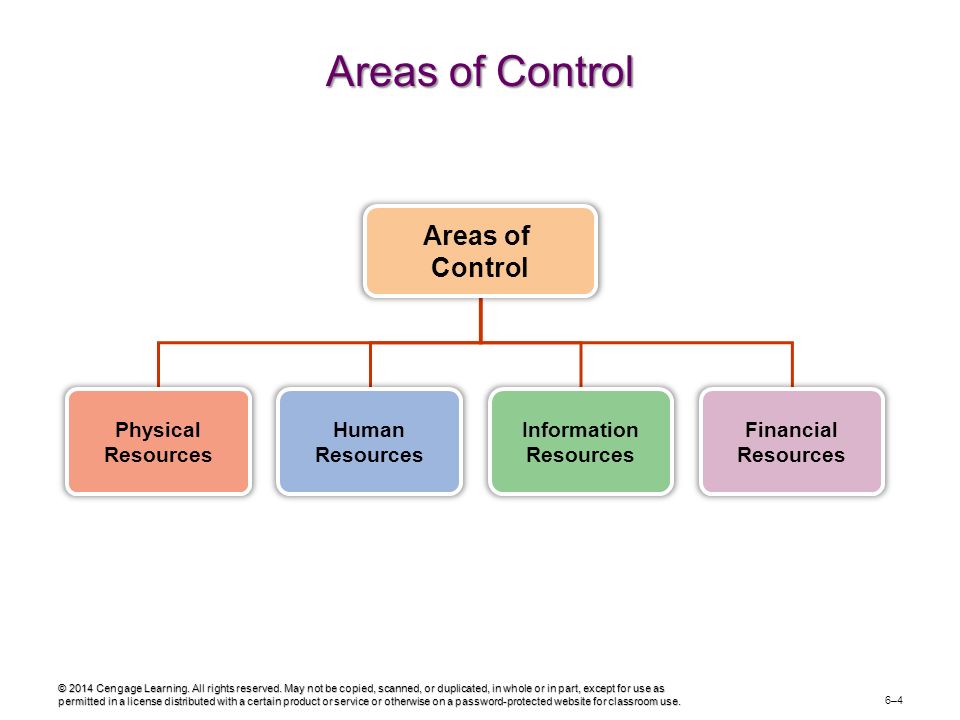 Areas of Control

Areas of Control

Physical Resources

Human Resources

Information Resources

Financial Resources

© 2014 Cengage Learning. All rights reserved. May not be copied, scanned, or duplicated, in whole or in part, except for use as permitted in a license distributed with a certain product or service or otherwise on a password-protected website for classroom use.

6–4